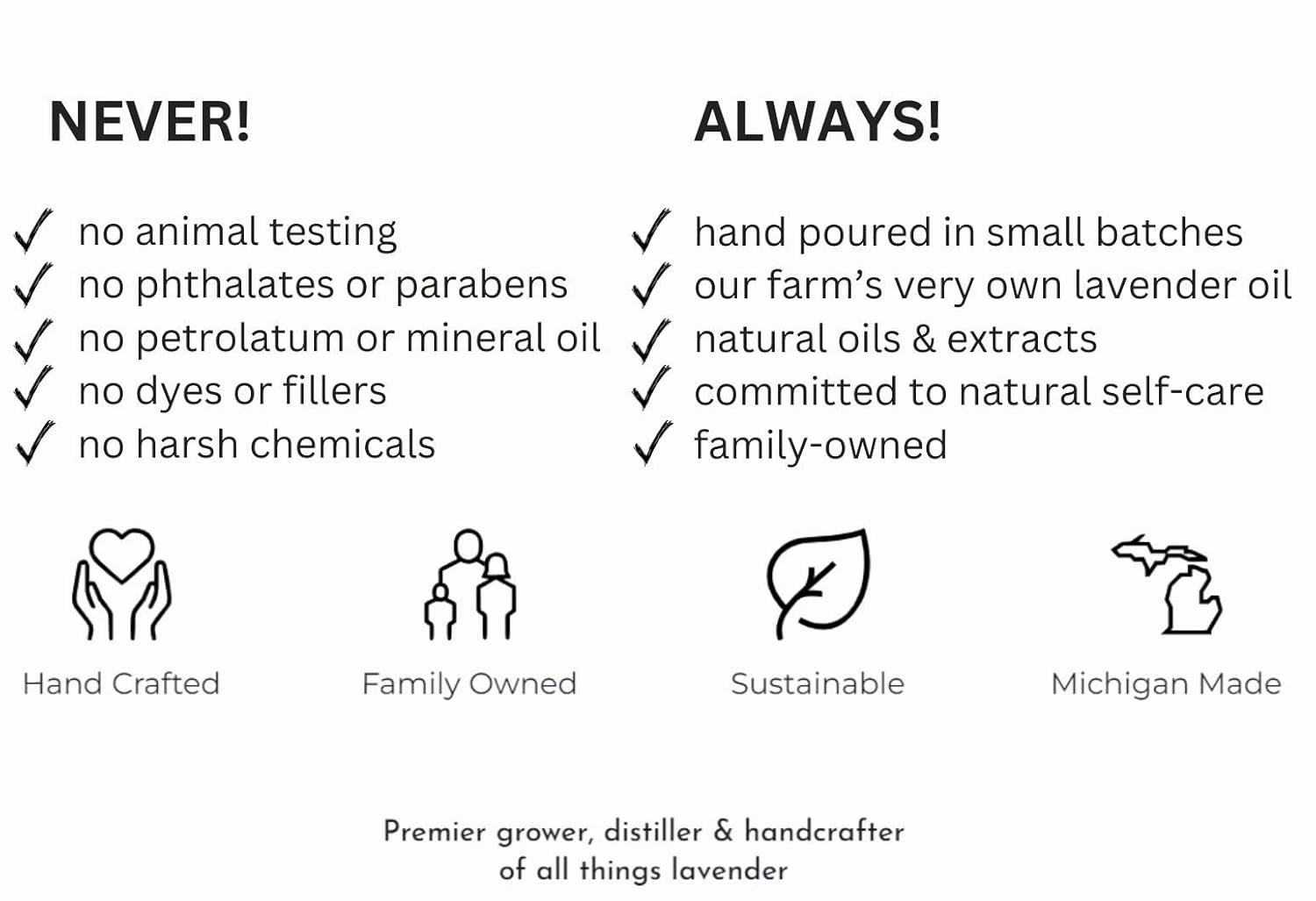 NEVER!

✓ no animal testing
✓ no phthalates or parabens
✓ no petrolatum or mineral oil
✓ no dyes or fillers
✓ no harsh chemicals

ALWAYS!

✓ hand poured in small batches
✓ our farm's very own lavender oil
✓ natural oils & extracts
✓ committed to natural self-care
✓ family-owned

Hand Crafted

Family Owned

Sustainable

Michigan Made

Premier grower, distiller & handcrafter of all things lavender